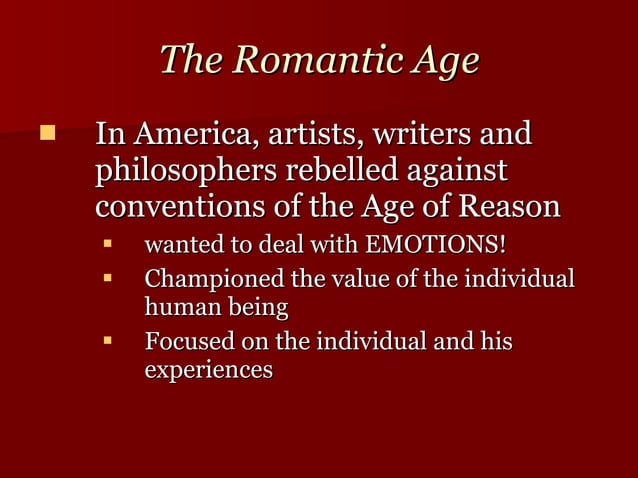 The Romantic Age

- In America, artists, writers and philosophers rebelled against conventions of the Age of Reason
  - wanted to deal with EMOTIONS!
  - Championed the value of the individual human being
  - Focused on the individual and his experiences